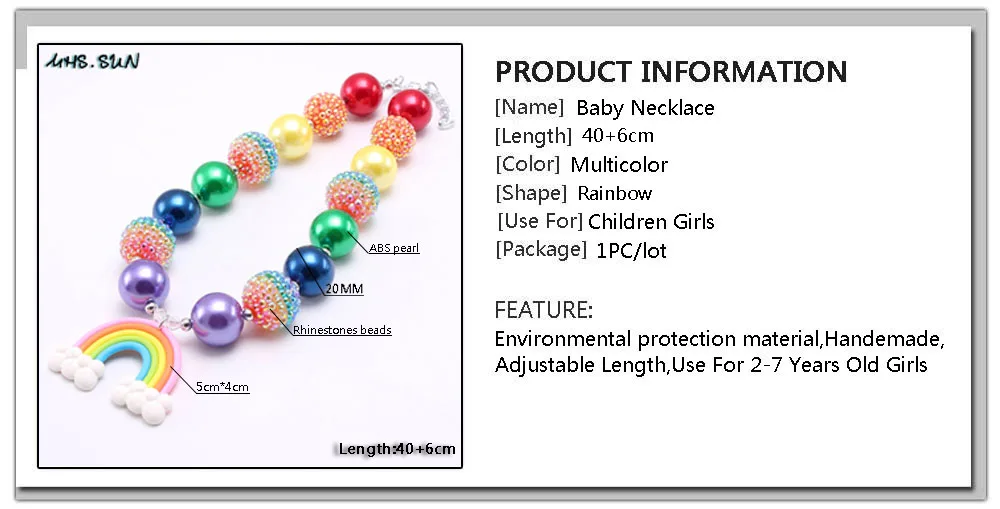 MHS.SUN

ABS pearl

20MM

Rhinestones beads

5cm*4cm

Length:40+6cm

PRODUCT INFORMATION
[Name] Baby Necklace
[Length] 40+6cm
[Color] Multicolor
[Shape] Rainbow
[Use For] Children Girls
[Package] 1PC/lot

FEATURE:
Environmental protection material,Handemade, Adjustable Length,Use For 2-7 Years Old Girls